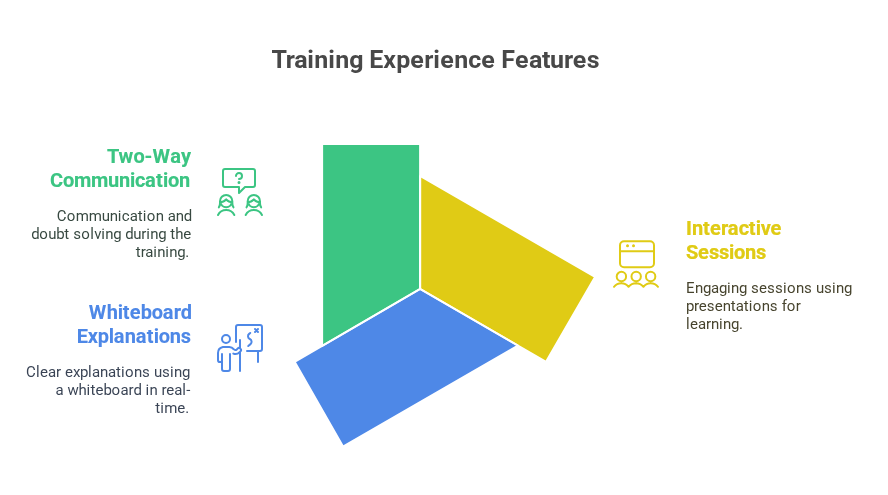 Training Experience Features

Two-Way Communication

Communication and doubt solving during the training.

Whiteboard Explanations

Clear explanations using a whiteboard in real-time.

Interactive Sessions

Engaging sessions using presentations for learning.